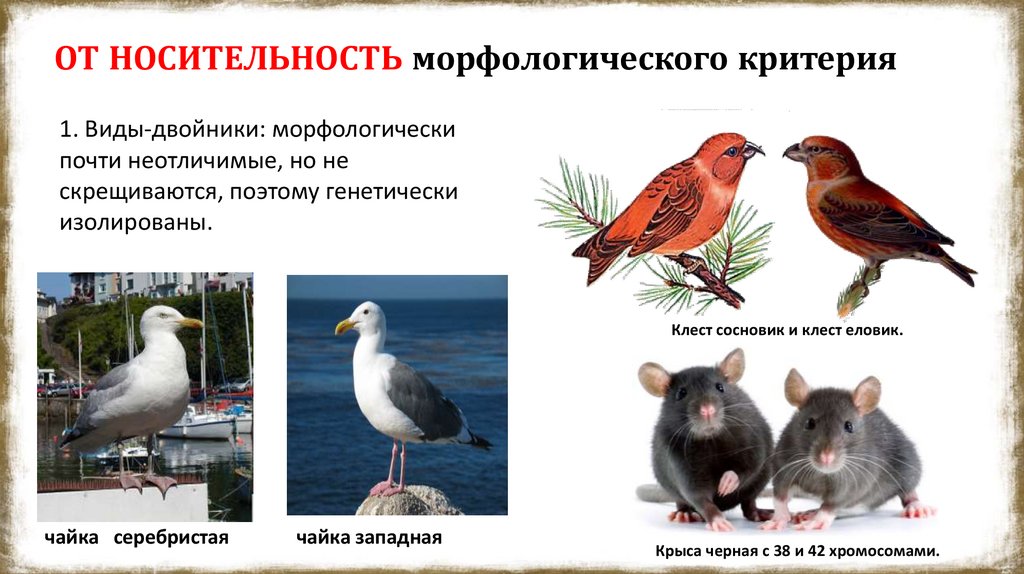 ОТ НОСИТЕЛЬНОСТЬ морфологического критерия

1. Виды-двойники: морфологически почти неотличимые, но не скрещиваются, поэтому генетически изолированы.

Клест сосновик и клест еловик.

чайка серебристая

чайка западная

Крыса черная с 38 и 42 хромосомами.